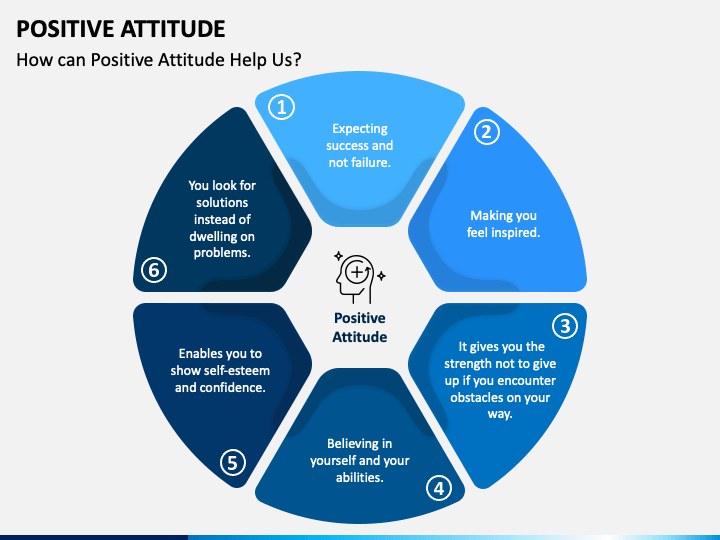 POSITIVE ATTITUDE

How can Positive Attitude Help Us?

1
Expecting success and not failure.

2
Making you feel inspired.

3
It gives you the strength not to give up if you encounter obstacles on your way.

4
Believing in yourself and your abilities.

5
Enables you to show self-esteem and confidence.

6
You look for solutions instead of dwelling on problems.

Positive Attitude